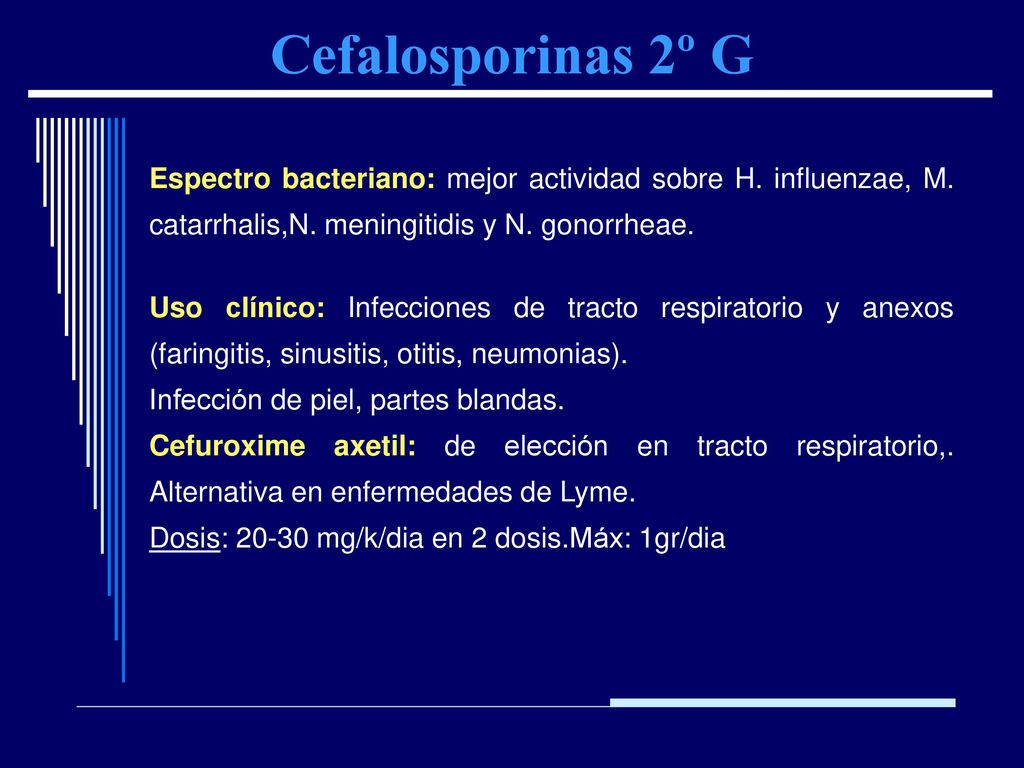 Cefalosporinas 2º G

Espectro bacteriano: mejor actividad sobre H. influenzae, M. catarrhalis,N. meningitidis y N. gonorrheae.

Uso clínico: Infecciones de tracto respiratorio y anexos (faringitis, sinusitis, otitis, neumonias).
Infección de piel, partes blandas.
Cefuroxime axetil: de elección en tracto respiratorio,. Alternativa en enfermedades de Lyme.
Dosis: 20-30 mg/k/dia en 2 dosis.Máx: 1gr/dia